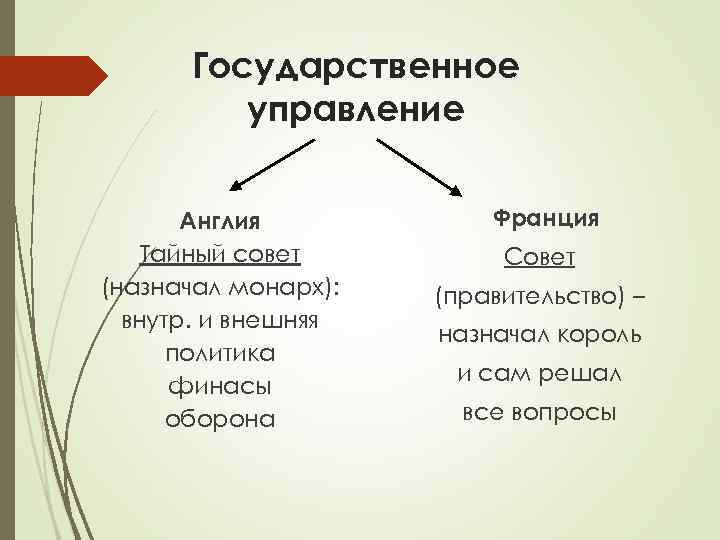 Государственное управление

Англия
Тайный совет (назначал монарх): внутр. и внешняя политика финасы оборона

Франция
Совет (правительство) – назначал король и сам решал все вопросы